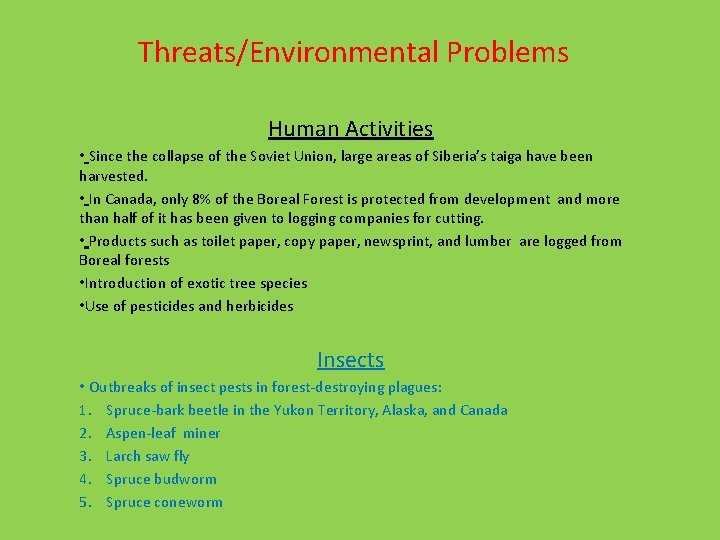 Threats/Environmental Problems

Human Activities

• Since the collapse of the Soviet Union, large areas of Siberia's taiga have been harvested.

• In Canada, only 8% of the Boreal Forest is protected from development and more than half of it has been given to logging companies for cutting.

• Products such as toilet paper, copy paper, newsprint, and lumber are logged from Boreal forests

•Introduction of exotic tree species

•Use of pesticides and herbicides

Insects

• Outbreaks of insect pests in forest-destroying plagues:

1. Spruce-bark beetle in the Yukon Territory, Alaska, and Canada
2. Aspen-leaf miner
3. Larch saw fly
4. Spruce budworm
5. Spruce coneworm